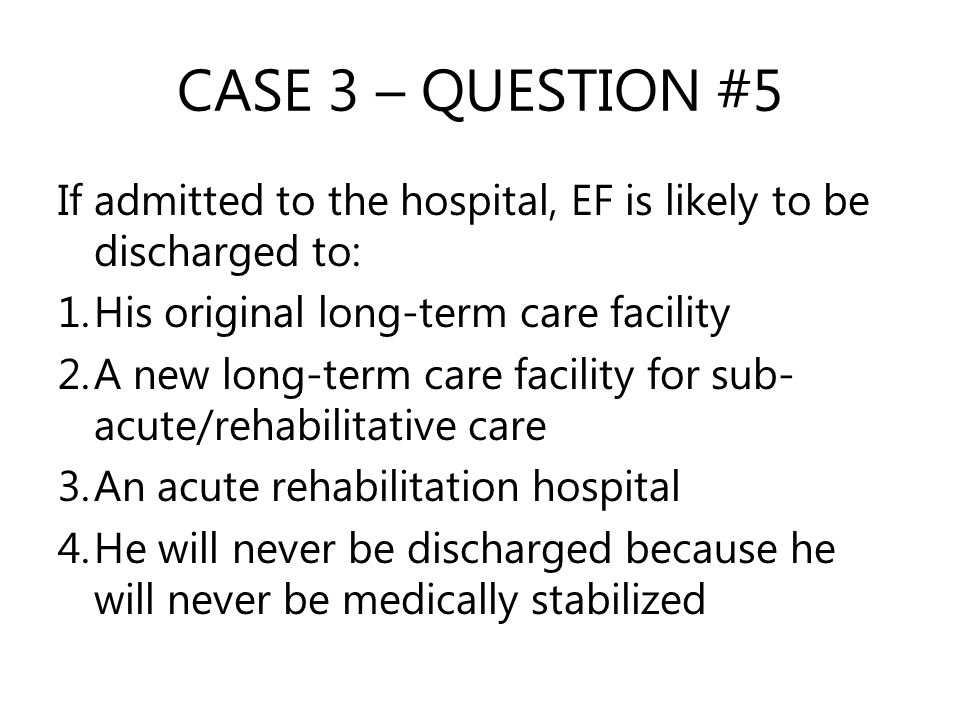 CASE 3 – QUESTION #5

If admitted to the hospital, EF is likely to be discharged to:

1. His original long-term care facility
2. A new long-term care facility for sub-acute/rehabilitative care
3. An acute rehabilitation hospital
4. He will never be discharged because he will never be medically stabilized